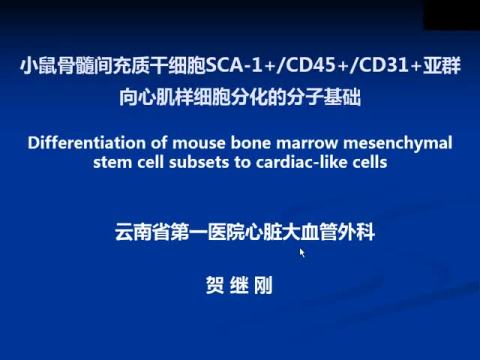 小鼠骨髓间充质干细胞SCA-1+/CD45+/CD31+亚群向心肌样细胞分化的分子基础

Differentiation of mouse bone marrow mesenchymal stem cell subsets to cardiac-like cells

云南省第一医院心脏大血管外科

贺 继 刚